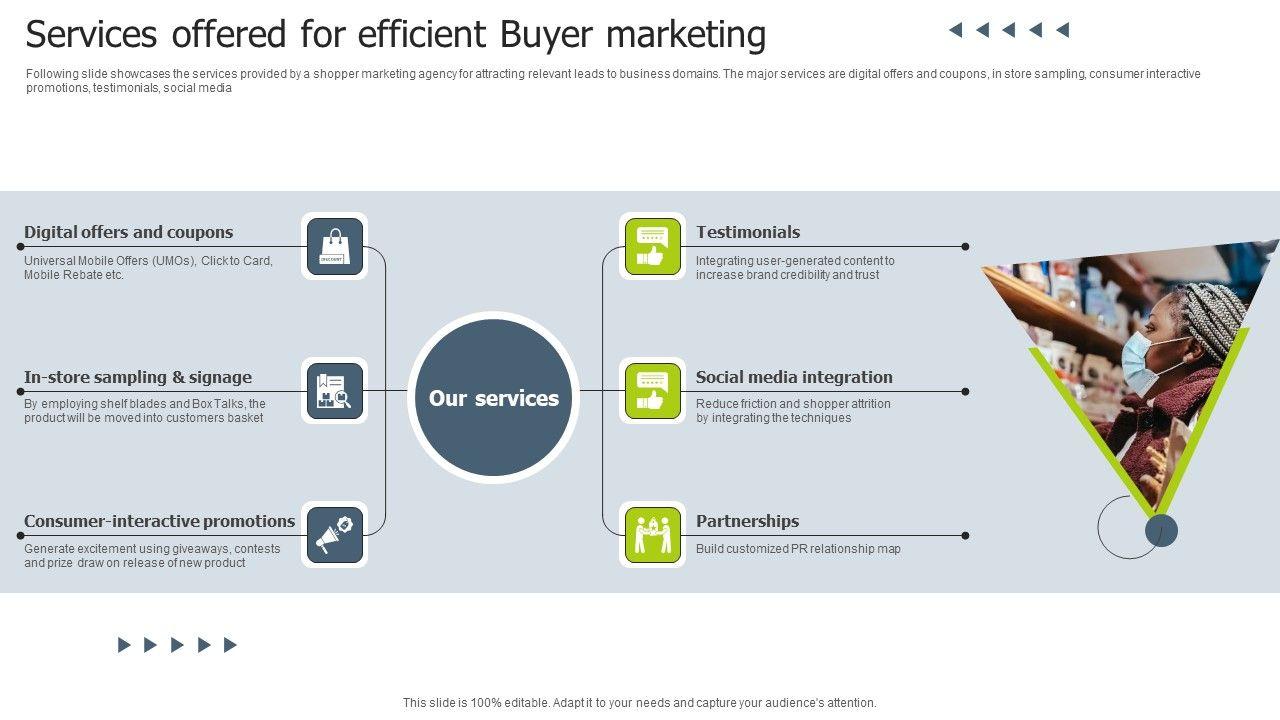 Services offered for efficient Buyer marketing

Following slide showcases the services provided by a shopper marketing agency for attracting relevant leads to business domains. The major services are digital offers and coupons, in store sampling, consumer interactive promotions, testimonials, social media

Digital offers and coupons

Universal Mobile Offers (UMOs), Click to Card, Mobile Rebate etc.

DISCOUNT

In-store sampling & signage

By employing shelf blades and Box Talks, the product will be moved into customers basket

Consumer-interactive promotions

Generate excitement using giveaways, contests and prize draw on release of new product

Our services

Testimonials

Integrating user-generated content to increase brand credibility and trust

Social media integration

Reduce friction and shopper attrition by integrating the techniques

Partnerships

Build customized PR relationship map

This slide is 100% editable. Adapt it to your needs and capture your audience's attention.